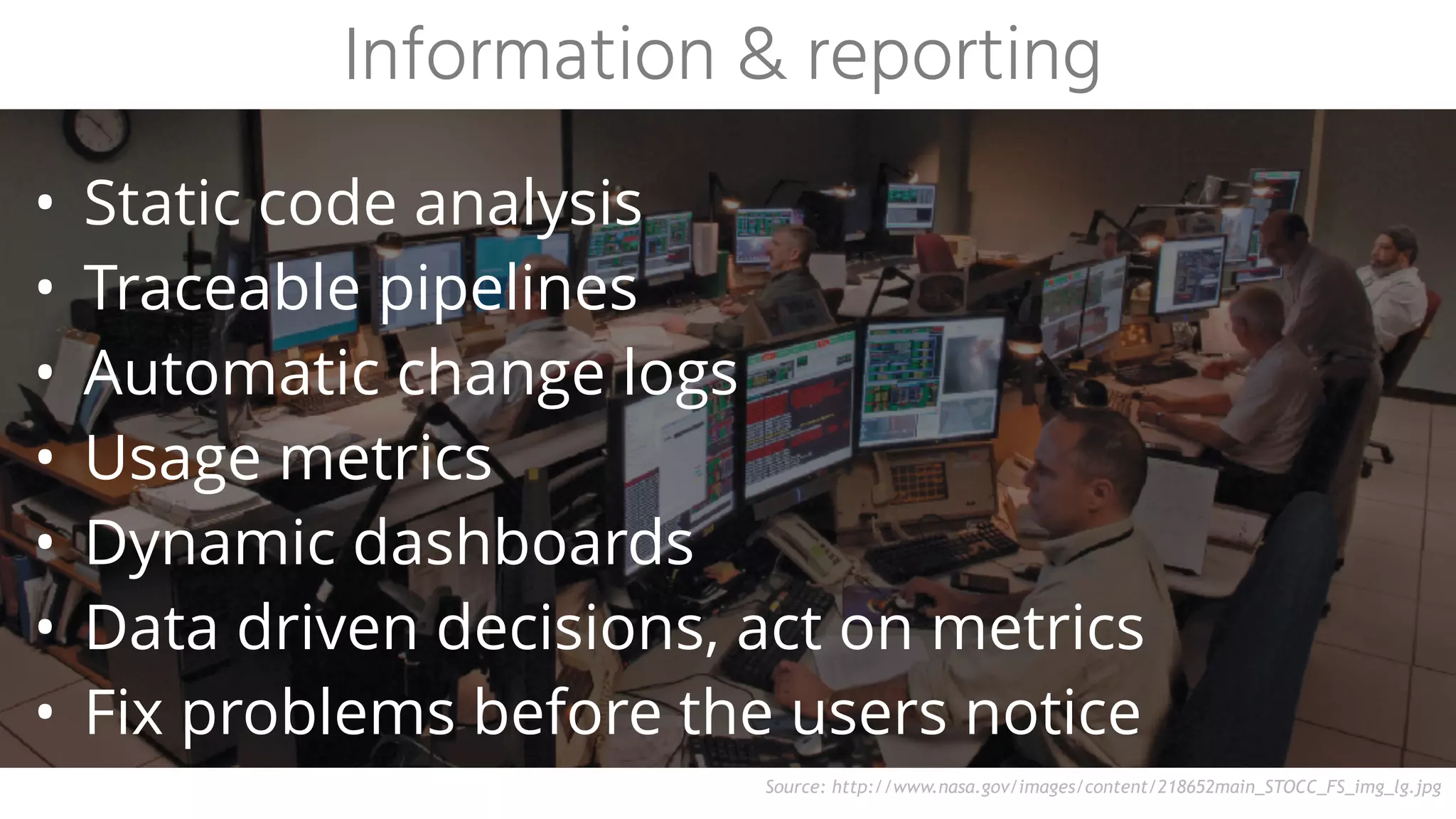 Information & reporting

• Static code analysis
• Traceable pipelines
• Automatic change logs
• Usage metrics
• Dynamic dashboards
• Data driven decisions, act on metrics
• Fix problems before the users notice

Source: http://www.nasa.gov/images/content/218652main_STOCC_FS_img_lg.jpg